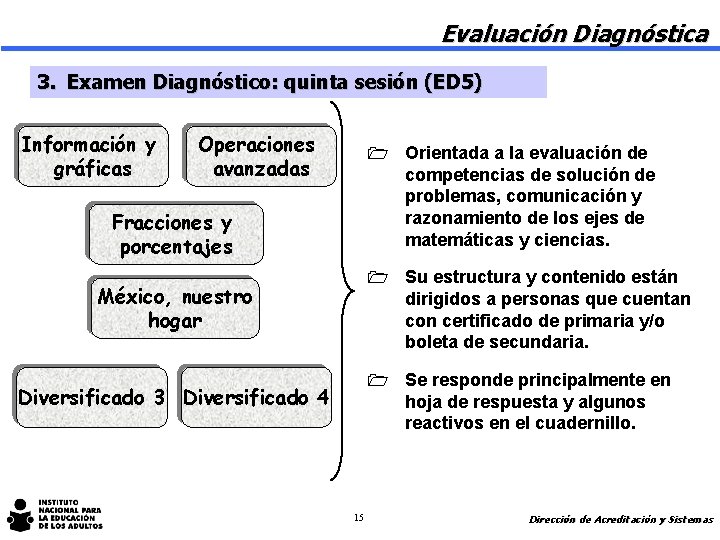 Evaluación Diagnóstica

3. Examen Diagnóstico: quinta sesión (ED5)

Información y gráficas

Operaciones avanzadas

Fracciones y porcentajes

México, nuestro hogar

Diversificado 3

Diversificado 4

Orientada a la evaluación de competencias de solución de problemas, comunicación y razonamiento de los ejes de matemáticas y ciencias.

Su estructura y contenido están dirigidos a personas que cuentan con certificado de primaria y/o boleta de secundaria.

Se responde principalmente en hoja de respuesta y algunos reactivos en el cuadernillo.

INSTITUTO NACIONAL PARA LA EDUCACIÓN DE LOS ADULTOS

15

Dirección de Acreditación y Sistemas